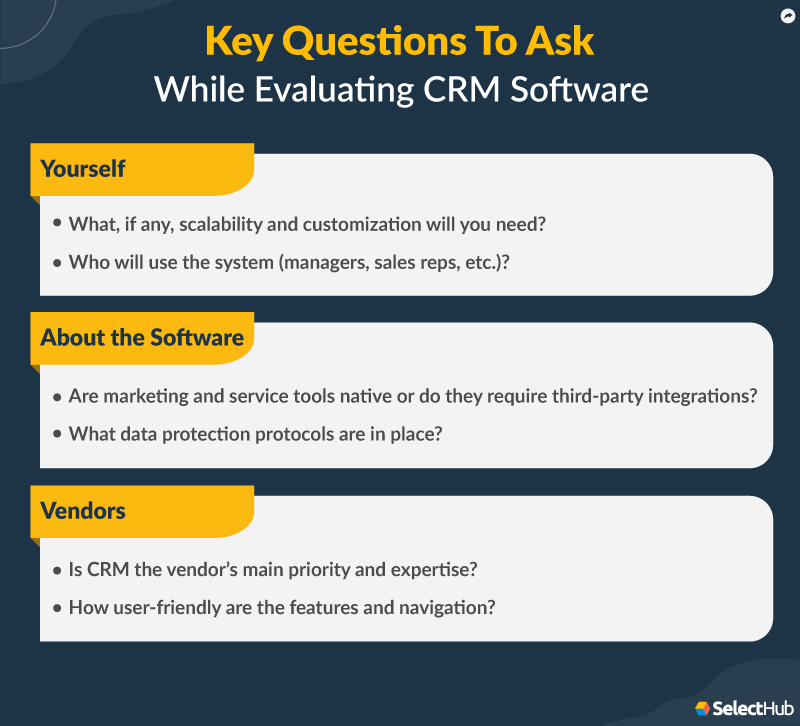 Key Questions To Ask
While Evaluating CRM Software

Yourself

• What, if any, scalability and customization will you need?
• Who will use the system (managers, sales reps, etc.)?

About the Software

• Are marketing and service tools native or do they require third-party integrations?
• What data protection protocols are in place?

Vendors

• Is CRM the vendor's main priority and expertise?
• How user-friendly are the features and navigation?

SelectHub